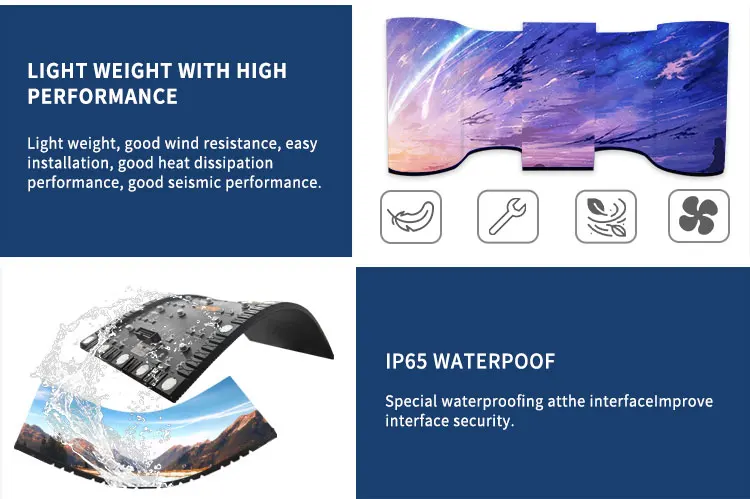 LIGHT WEIGHT WITH HIGH PERFORMANCE

Light weight, good wind resistance, easy installation, good heat dissipation performance, good seismic performance.

IP65 WATERPOOF

Special waterproofing atthe interfaceImprove interface security.